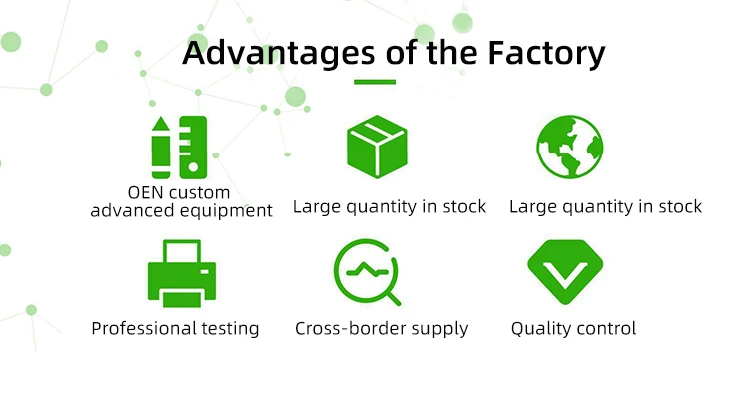 Advantages of the Factory

OEN custom advanced equipment

Large quantity in stock

Large quantity in stock

Professional testing

Cross-border supply

Quality control